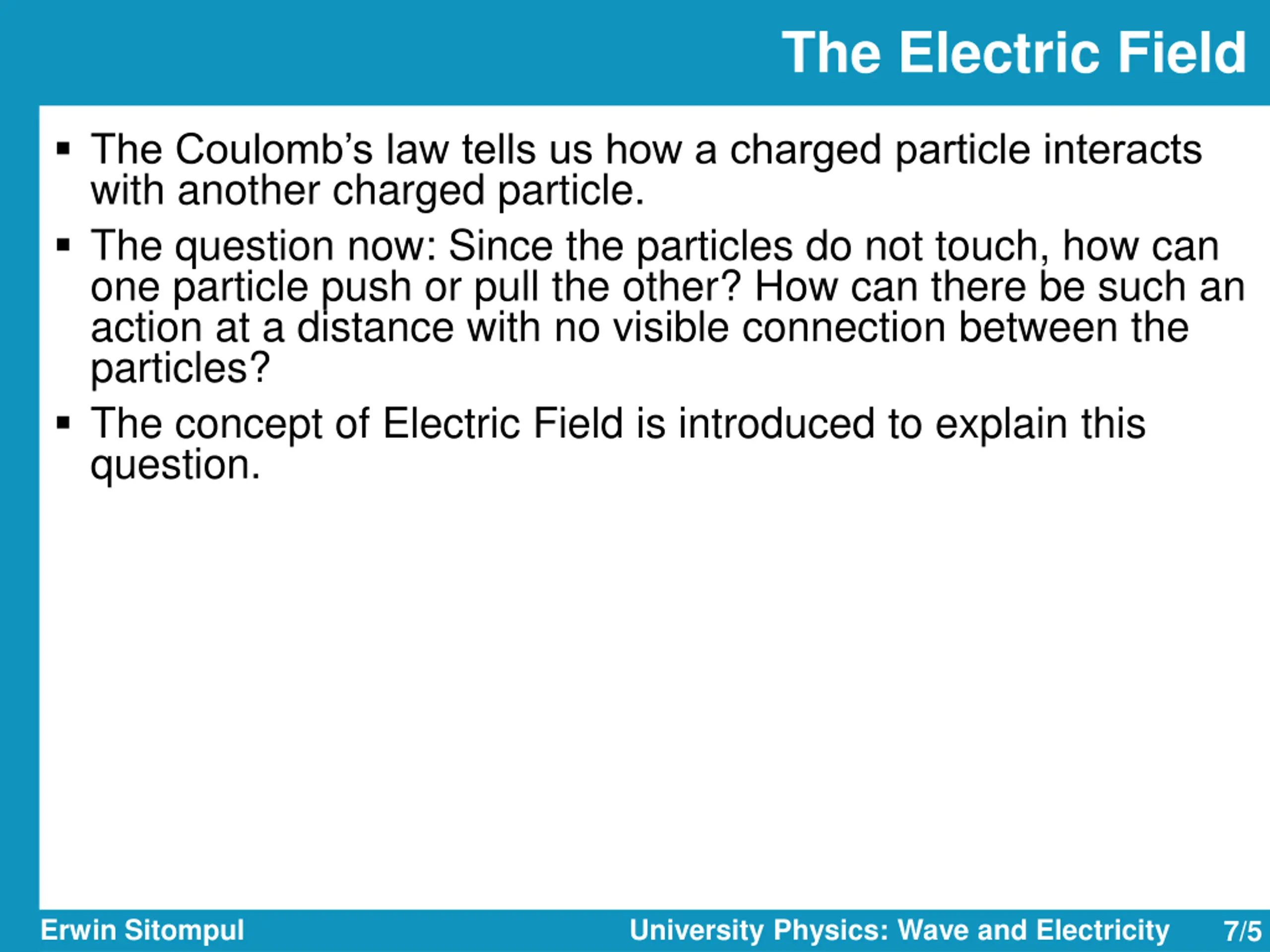 The Electric Field

▪ The Coulomb’s law tells us how a charged particle interacts with another charged particle.

▪ The question now: Since the particles do not touch, how can one particle push or pull the other? How can there be such an action at a distance with no visible connection between the particles?

▪ The concept of Electric Field is introduced to explain this question.

Erwin Sitompul

University Physics: Wave and Electricity

7/5